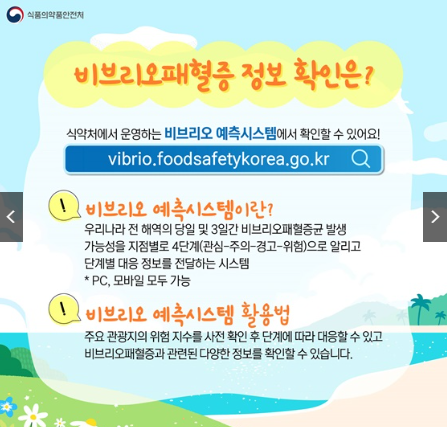 식품의약품안전처

비브리오패혈증 정보 확인은?

식약처에서 운영하는 비브리오 예측시스템에서 확인할 수 있어요!

vibrio.foodsafetykorea.go.kr

!

비브리오 예측시스템이란?

우리나라 전 해역의 당일 및 3일간 비브리오패혈증균 발생 가능성을 지점별로 4단계(관심-주의-경고-위험)으로 알리고 단계별 대응 정보를 전달하는 시스템

* PC, 모바일 모두 가능

!

비브리오 예측시스템 활용법

주요 관광지의 위험 지수를 사전 확인 후 단계에 따라 대응할 수 있고 비브리오패혈증과 관련된 다양한 정보를 확인할 수 있습니다.